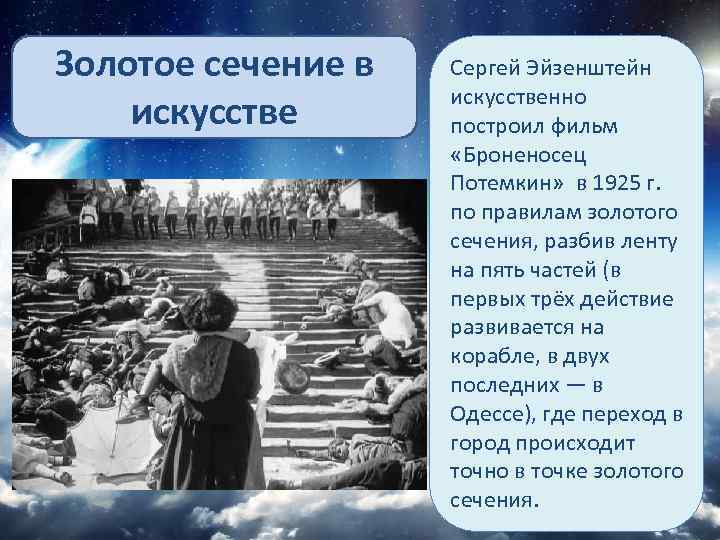 Золотое сечение в искусстве

Сергей Эйзенштейн искусственно построил фильм «Броненосец Потемкин» в 1925 г. по правилам золотого сечения, разбив ленту на пять частей (в первых трёх действие развивается на корабле, в двух последних — в Одессе), где переход в город происходит точно в точке золотого сечения.